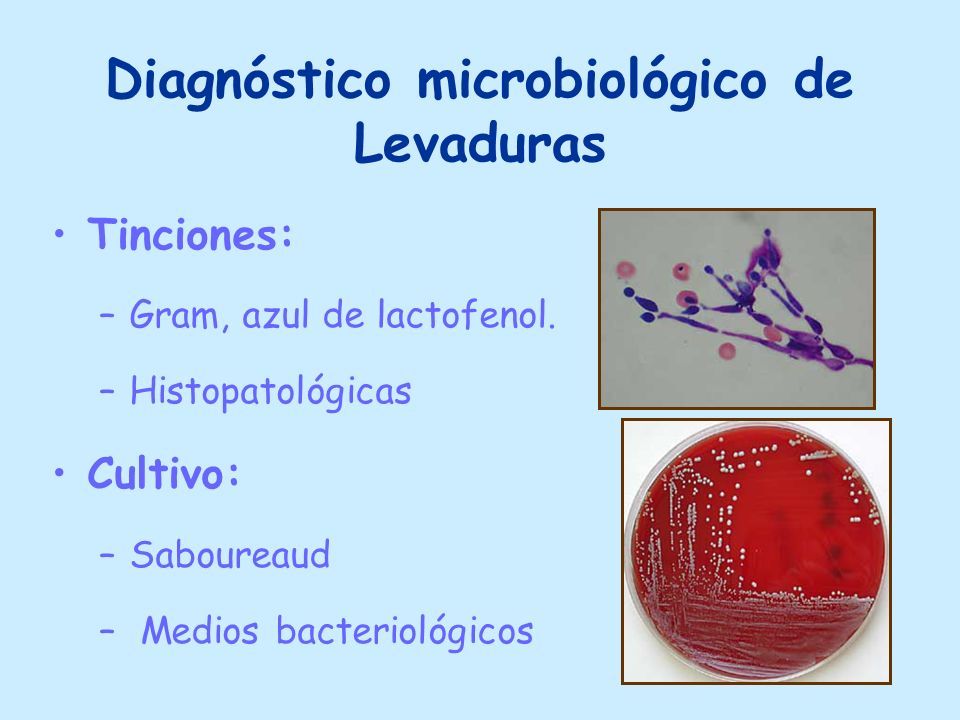 Diagnóstico microbiológico de Levaduras

• Tinciones:

– Gram, azul de lactofenol.

– Histopatológicas

• Cultivo:

– Saboureaud

– Medios bacteriológicos